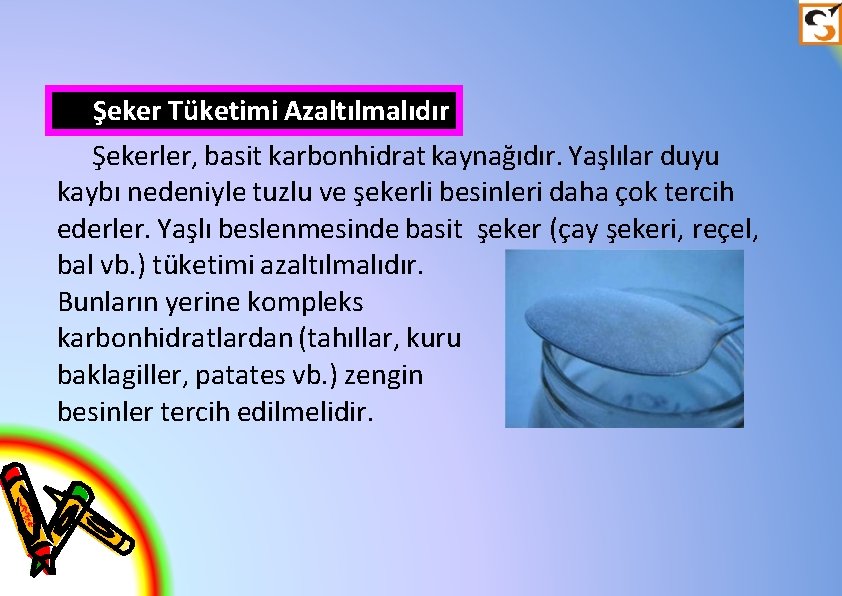 Şeker Tüketimi Azaltılmalıdır

Şekerler, basit karbonhidrat kaynağıdır. Yaşlılar duyu kaybı nedeniyle tuzlu ve şekerli besinleri daha çok tercih ederler. Yaşlı beslenmesinde basit şeker (çay şekeri, reçel, bal vb.) tüketimi azaltılmalıdır. Bunların yerine kompleks karbonhidratlardan (tahıllar, kuru baklagiller, patates vb.) zengin besinler tercih edilmelidir.